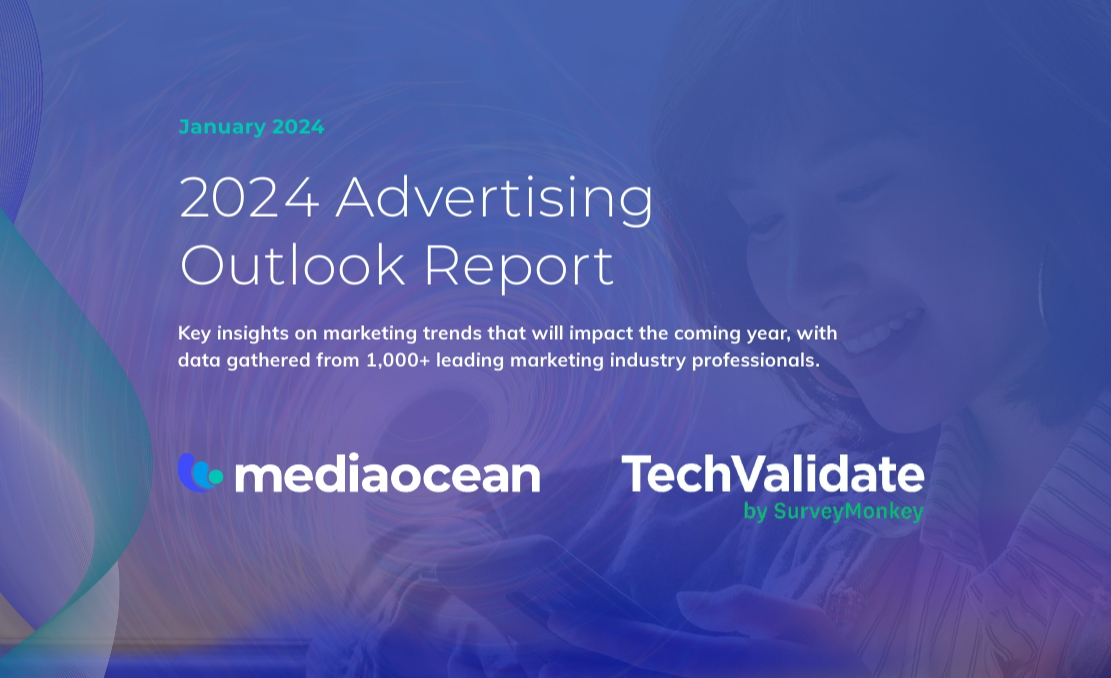 January 2024

2024 Advertising Outlook Report

Key insights on marketing trends that will impact the coming year, with data gathered from 1,000+ leading marketing industry professionals.

mediaocean

TechValidate
by SurveyMonkey